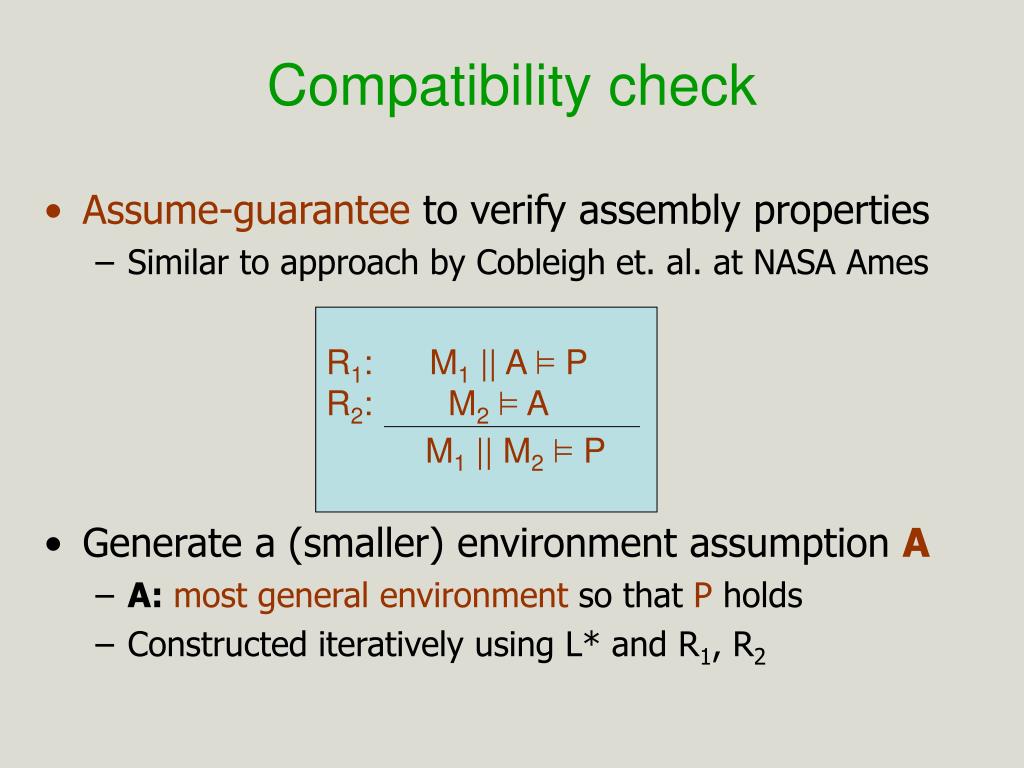 Compatibility check

• Assume-guarantee to verify assembly properties
– Similar to approach by Cobleigh et. al. at NASA Ames

$R_1$: $M_1 \parallel A \models P$
$R_2$: $M_2 \models A$
$M_1 \parallel M_2 \models P$

• Generate a (smaller) environment assumption A
– A: most general environment so that P holds
– Constructed iteratively using L* and $R_1$, $R_2$